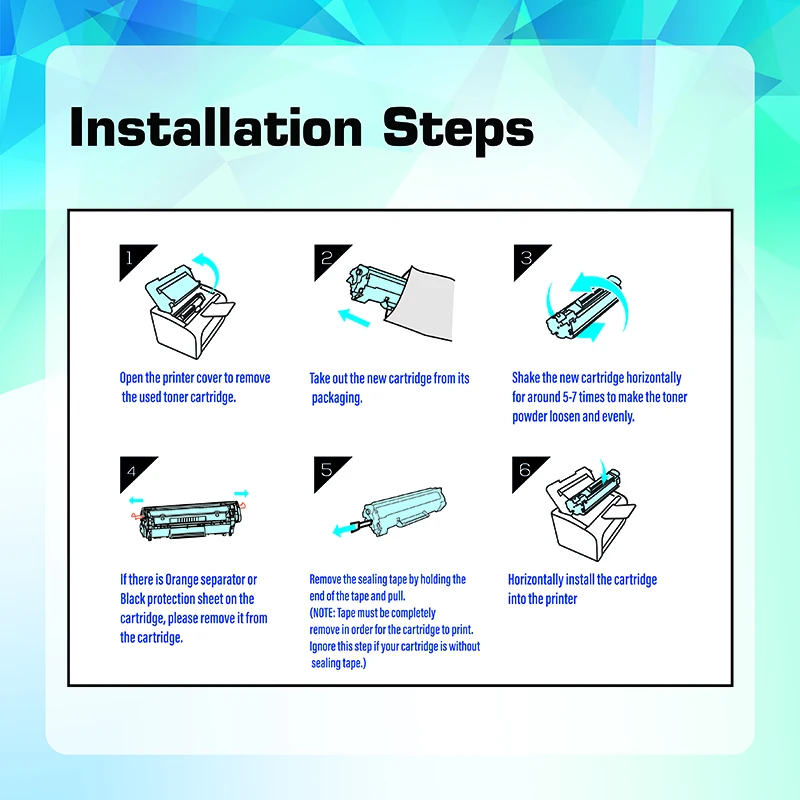 Installation Steps

1

Open the printer cover to remove the used toner cartridge.

2

Take out the new cartridge from its packaging.

3

Shake the new cartridge horizontally for around 5-7 times to make the toner powder loosen and evenly.

4

If there is Orange separator or Black protection sheet on the cartridge, please remove it from the cartridge.

5

Remove the sealing tape by holding the end of the tape and pull. (NOTE: Tape must be completely remove in order for the cartridge to print. Ignore this step if your cartridge is without sealing tape.)

6

Horizontally install the cartridge into the printer